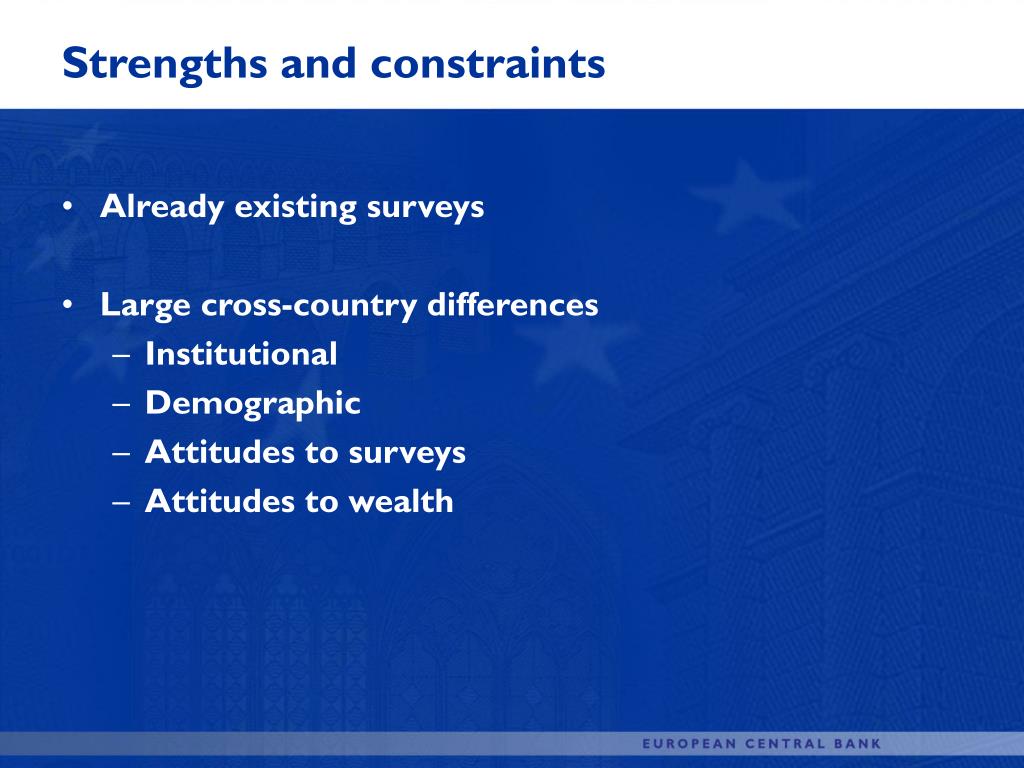 Strengths and constraints

• Already existing surveys

• Large cross-country differences
– Institutional
– Demographic
– Attitudes to surveys
– Attitudes to wealth

EUROPEAN CENTRAL BANK